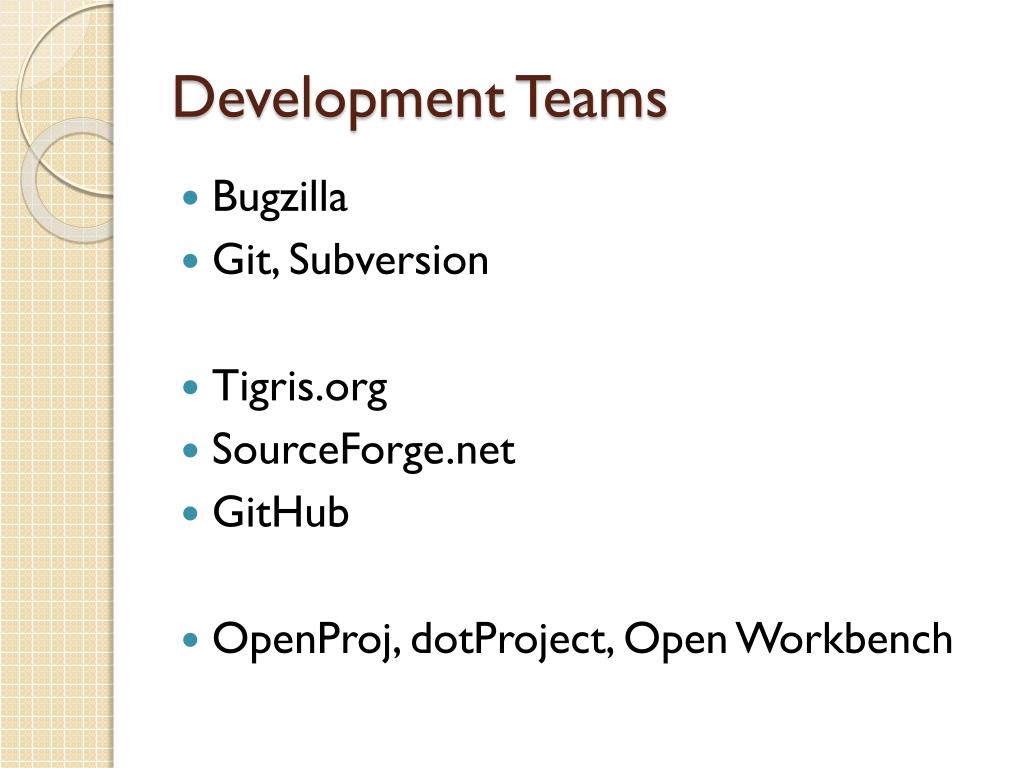 Development Teams

- Bugzilla
- Git, Subversion

- Tigris.org
- SourceForge.net
- GitHub

- OpenProj, dotProject, Open Workbench